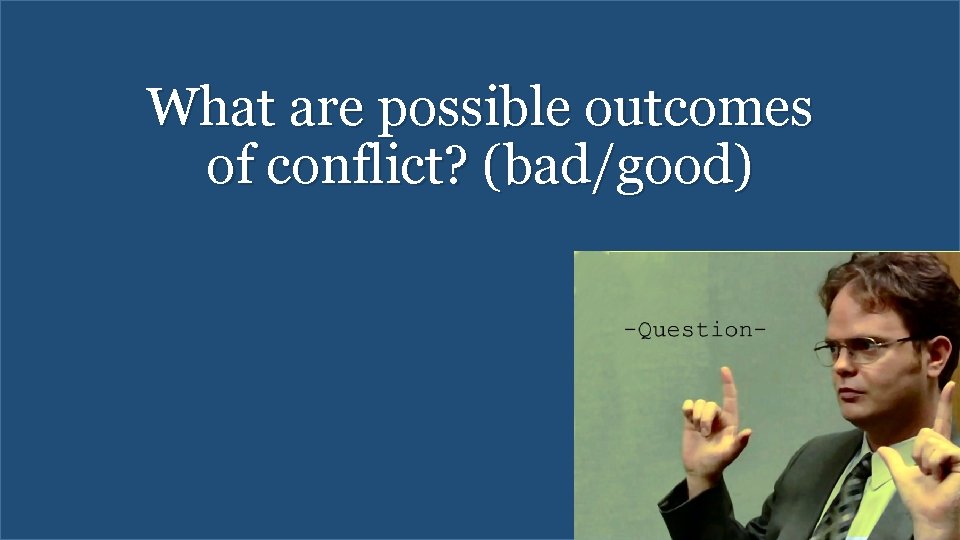 What are possible outcomes of conflict? (bad/good)

-Question-